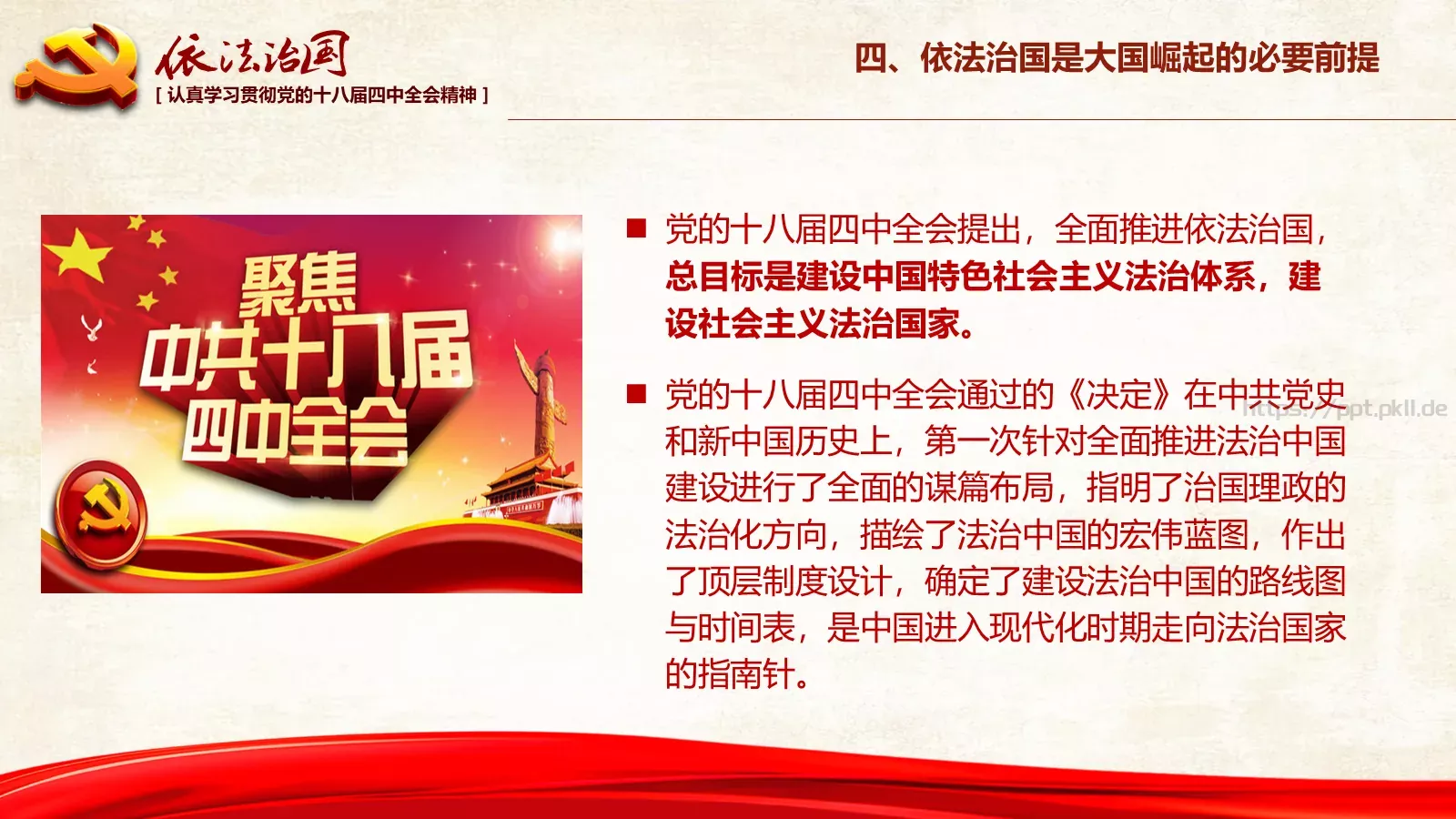 依法治国
[ 认真学习贯彻党的十八届四中全会精神 ]

四、依法治国是大国崛起的必要前提

聚焦
中共十八届
四中全会

■ 党的十八届四中全会提出，全面推进依法治国，总目标是建设中国特色社会主义法治体系，建设社会主义法治国家。

■ 党的十八届四中全会通过的《决定》在中共党史和新中国历史上，第一次针对全面推进法治中国建设进行了全面的谋篇布局，指明了治国理政的法治化方向，描绘了法治中国的宏伟蓝图，作出了顶层制度设计，确定了建设法治中国的路线图与时间表，是中国进入现代化时期走向法治国家的指南针。

https://ppt.pkll.de